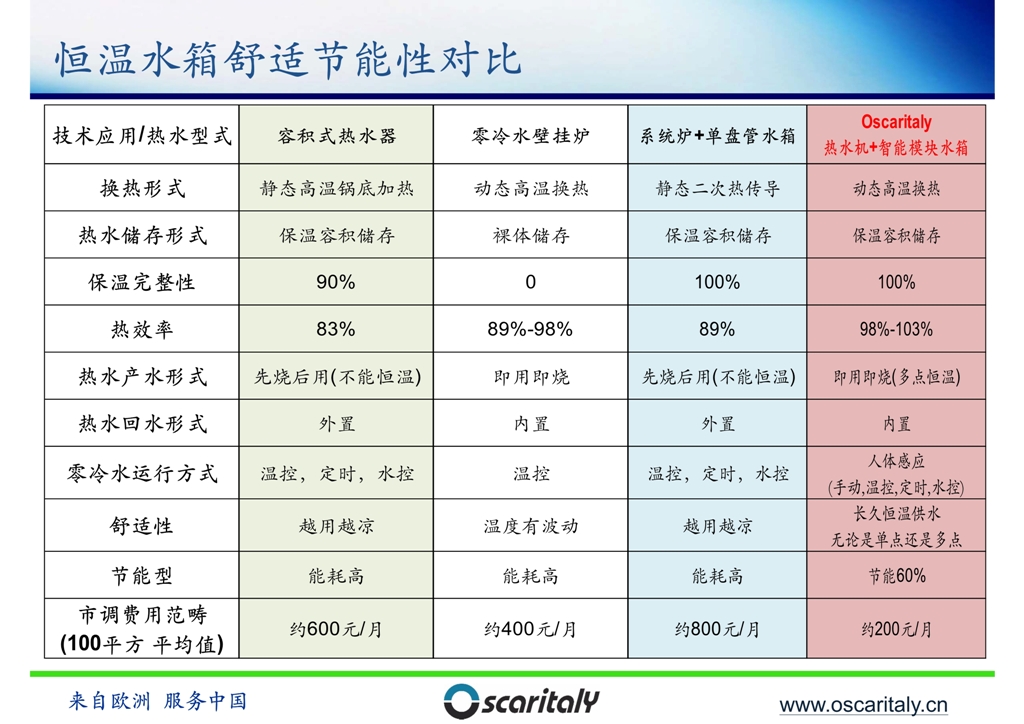 恒温水箱舒适节能性对比

| 技术应用/热水型式 | 容积式热水器 | 零冷水壁挂炉 | 系统炉+单盘管水箱 | Oscaritaly 热水机+智能模块水箱 |
|---|---|---|---|---|
| 换热形式 | 静态高温锅底加热 | 动态高温换热 | 静态二次热传导 | 动态高温换热 |
| 热水储存形式 | 保温容积储存 | 裸体储存 | 保温容积储存 | 保温容积储存 |
| 保温完整性 | 90% | 0 | 100% | 100% |
| 热效率 | 83% | 89%-98% | 89% | 98%-103% |
| 热水产水形式 | 先烧后用(不能恒温) | 即用即烧 | 先烧后用(不能恒温) | 即用即烧(多点恒温) |
| 热水回水形式 | 外置 | 内置 | 外置 | 内置 |
| 零冷水运行方式 | 温控，定时，水控 | 温控 | 温控，定时，水控 | 人体感应 (手动,温控,定时,水控) |
| 舒适性 | 越用越凉 | 温度有波动 | 越用越凉 | 长久恒温供水 无论是单点还是多点 |
| 节能型 | 能耗高 | 能耗高 | 能耗高 | 节能60% |
| 市调费用范畴 (100平方 平均值) | 约600元/月 | 约400元/月 | 约800元/月 | 约200元/月 |

来自欧洲 服务中国

Oscaritaly

www.oscaritaly.cn